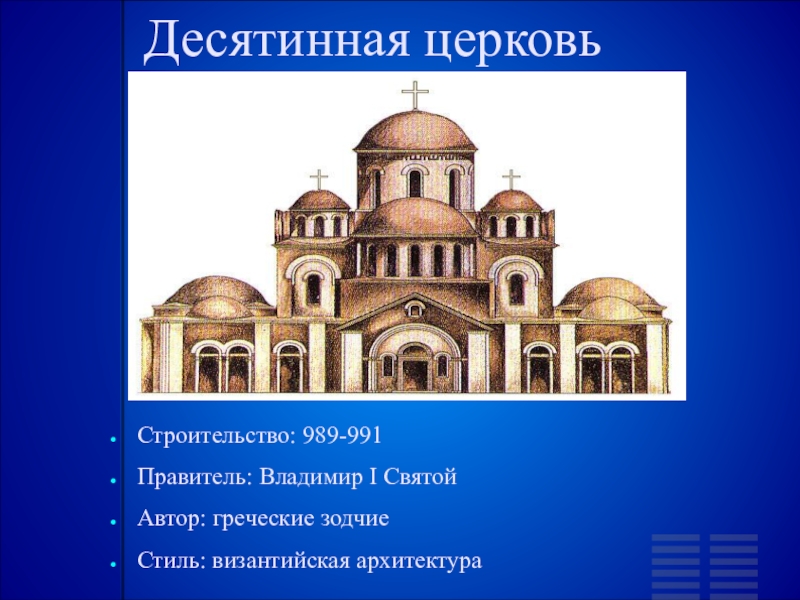 Десятинная церковь

- Строительство: 989-991
- Правитель: Владимир I Святой
- Автор: греческие зодчие
- Стиль: византийская архитектура